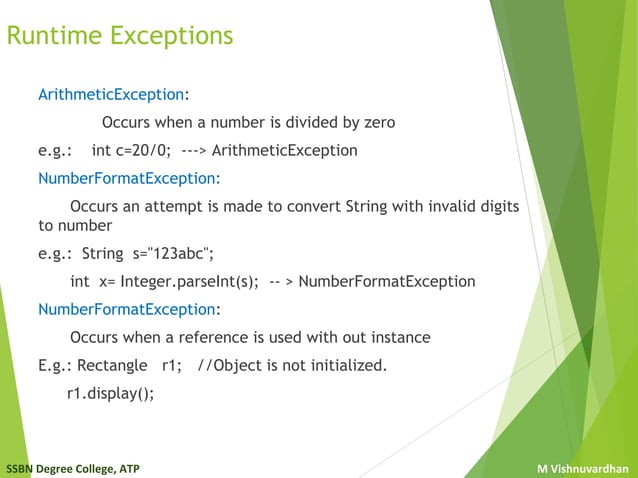 Runtime Exceptions

ArithmeticException:

Occurs when a number is divided by zero

e.g.: int c=20/0; ---> ArithmeticException

NumberFormatException:

Occurs an attempt is made to convert String with invalid digits to number

e.g.: String s="123abc";

int x= Integer.parseInt(s); -- > NumberFormatException

NumberFormatException:

Occurs when a reference is used with out instance

E.g.: Rectangle r1; //Object is not initialized.

r1.display();

SSBN Degree College, ATP

M Vishnuvardhan